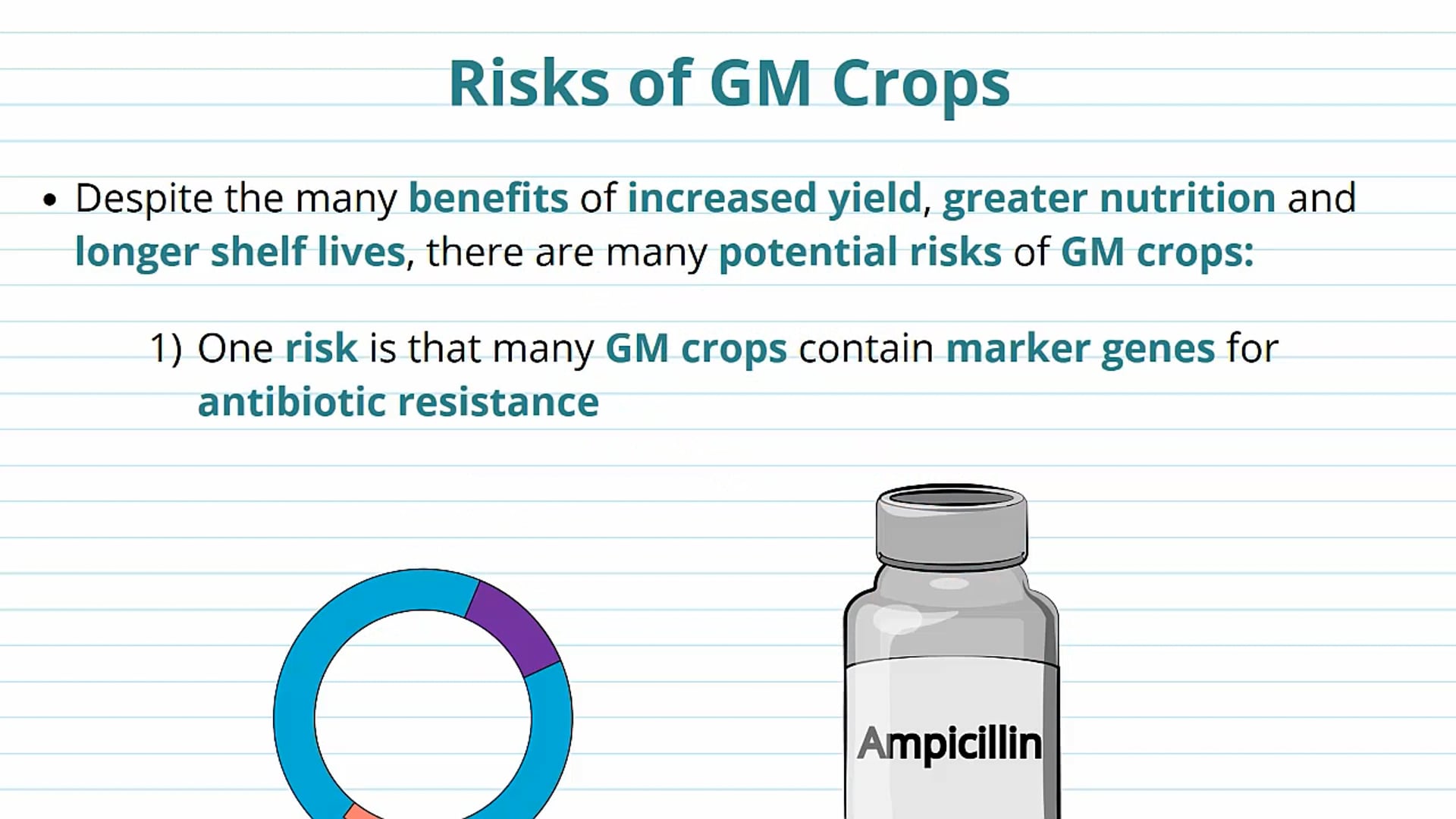 Risks of GM Crops

• Despite the many benefits of increased yield, greater nutrition and longer shelf lives, there are many potential risks of GM crops:

1) One risk is that many GM crops contain marker genes for antibiotic resistance

Ampicillin